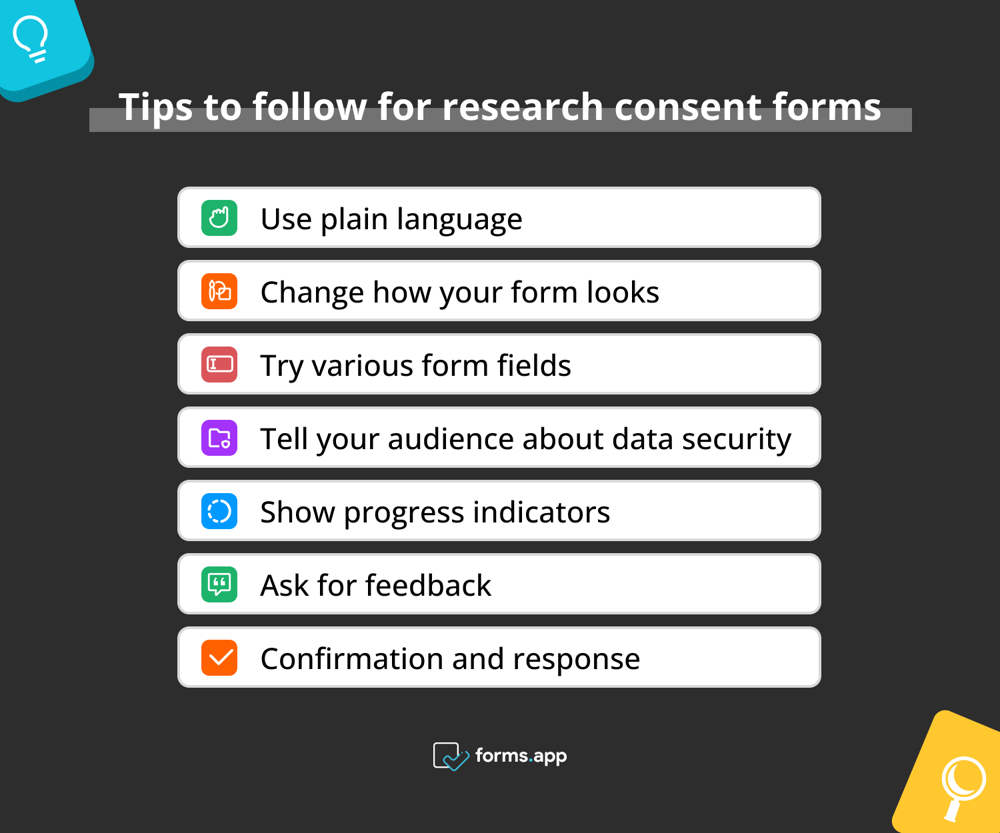 Tips to follow for research consent forms

Use plain language

Change how your form looks

Try various form fields

Tell your audience about data security

Show progress indicators

Ask for feedback

Confirmation and response

forms.app